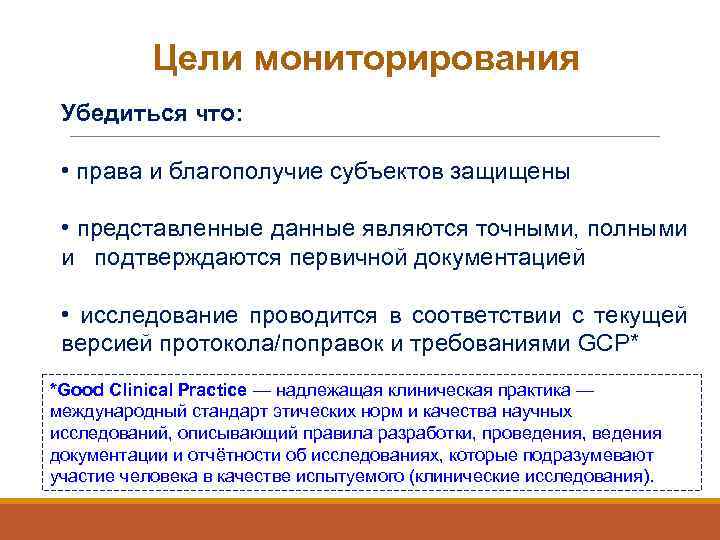 Цели мониторирования

Убедиться что:

• права и благополучие субъектов защищены

• представленные данные являются точными, полными и подтверждаются первичной документацией

• исследование проводится в соответствии с текущей версией протокола/поправок и требованиями GCP*

*Good Clinical Practice — надлежащая клиническая практика — международный стандарт этических норм и качества научных исследований, описывающий правила разработки, проведения, ведения документации и отчётности об исследованиях, которые подразумевают участие человека в качестве испытуемого (клинические исследования).